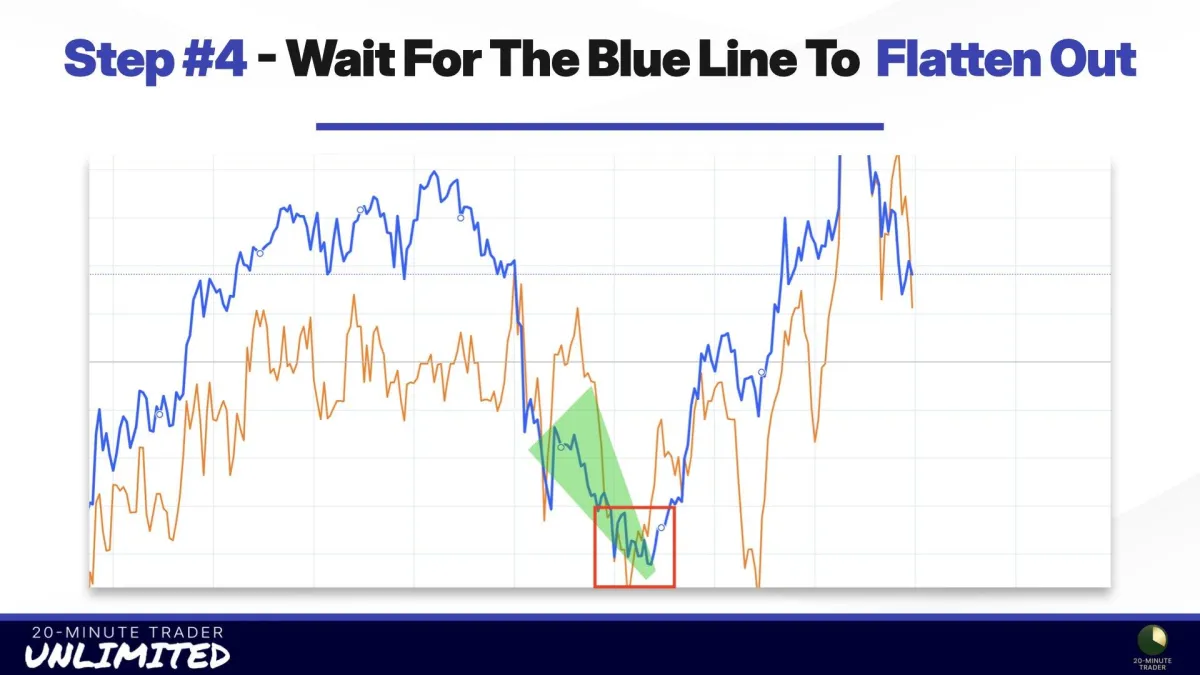 Step #4 - Wait For The Blue Line To Flatten Out

20-MINUTE TRADER
UNLIMITED

20-MINUTE
TRADER